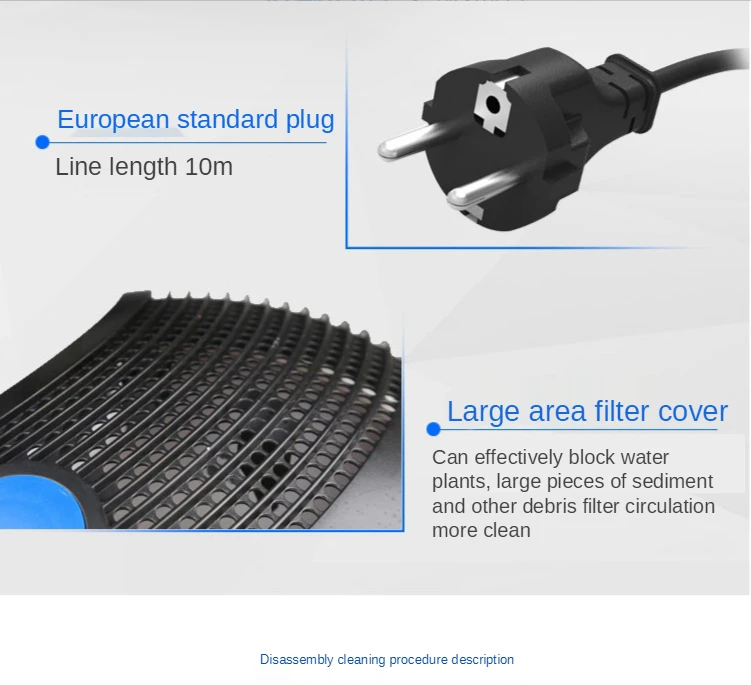 European standard plug
Line length 10m

Large area filter cover
Can effectively block water plants, large pieces of sediment and other debris filter circulation more clean

Disassembly cleaning procedure description